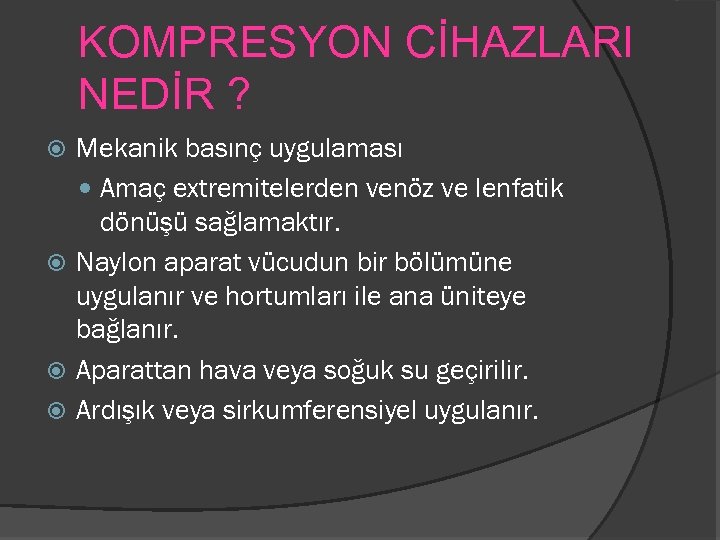 KOMPRESYON CİHAZLARI NEDİR ?

Mekanik basınç uygulaması

Amaç extremitelerden venöz ve lenfatik dönüşü sağlamaktır.

Naylon aparat vücudun bir bölümüne uygulanır ve hortumları ile ana üniteye bağlanır.

Aparattan hava veya soğuk su geçirilir.

Ardışık veya sirkumferensiyel uygulanır.